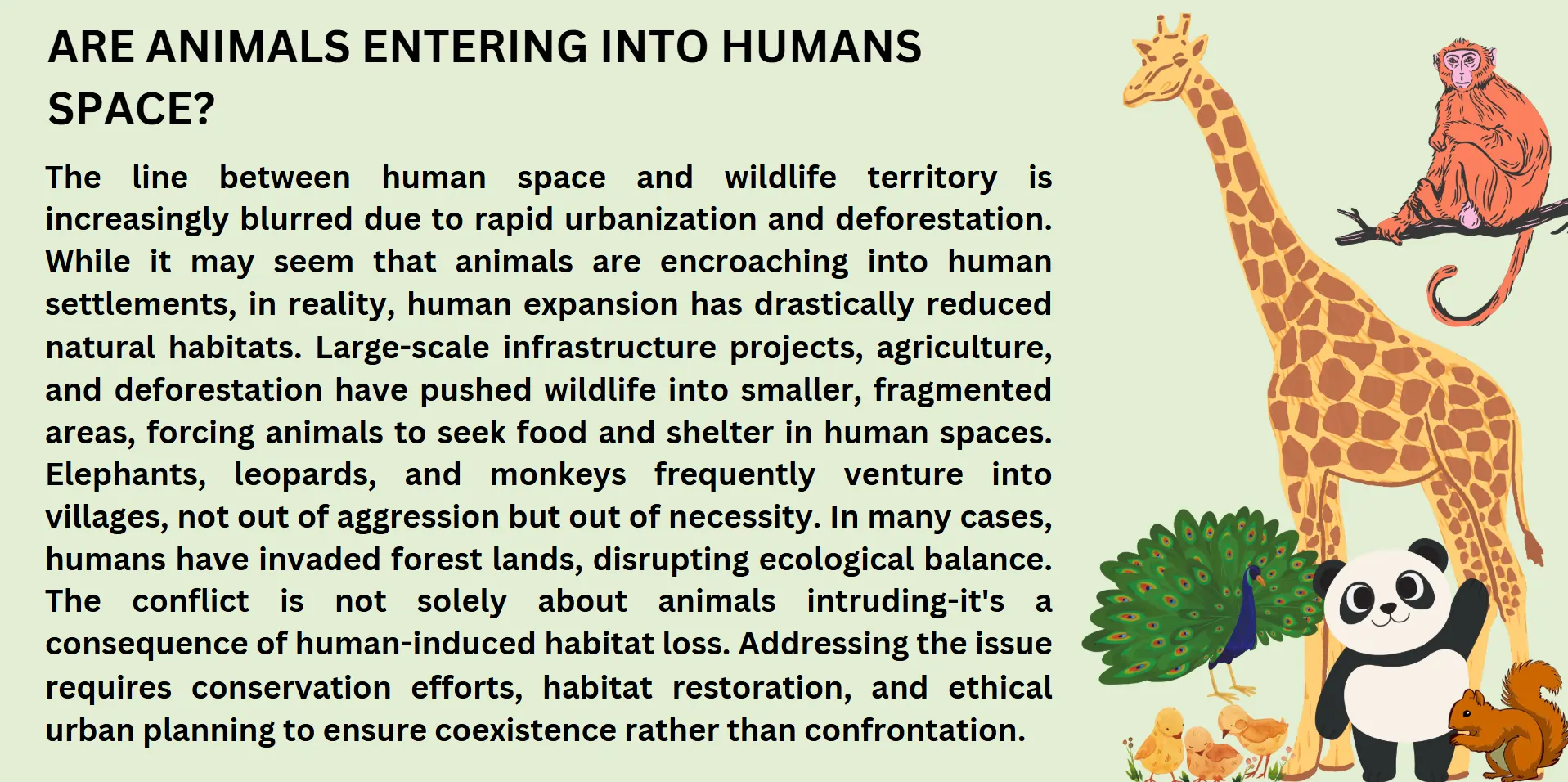 ARE ANIMALS ENTERING INTO HUMANS SPACE?

The line between human space and wildlife territory is increasingly blurred due to rapid urbanization and deforestation. While it may seem that animals are encroaching into human settlements, in reality, human expansion has drastically reduced natural habitats. Large-scale infrastructure projects, agriculture, and deforestation have pushed wildlife into smaller, fragmented areas, forcing animals to seek food and shelter in human spaces. Elephants, leopards, and monkeys frequently venture into villages, not out of aggression but out of necessity. In many cases, humans have invaded forest lands, disrupting ecological balance. The conflict is not solely about animals intruding-it's a consequence of human-induced habitat loss. Addressing the issue requires conservation efforts, habitat restoration, and ethical urban planning to ensure coexistence rather than confrontation.